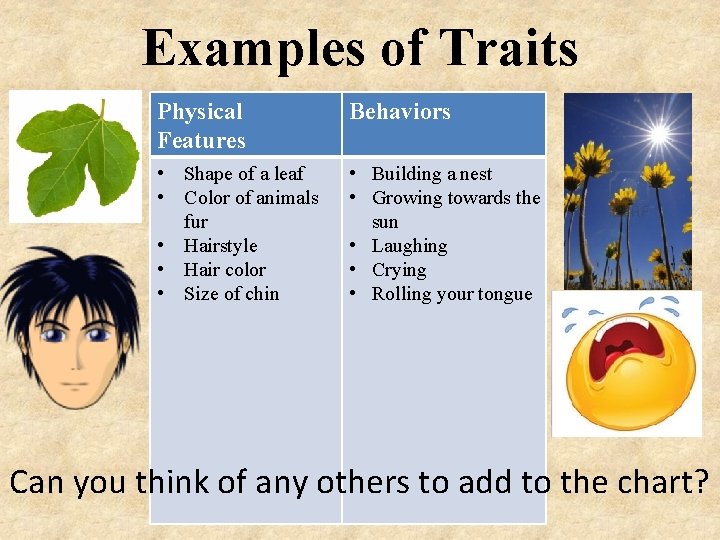 Examples of Traits

| Physical Features | Behaviors |
|---|---|
| • Shape of a leaf<br>• Color of animals fur<br>• Hairstyle<br>• Hair color<br>• Size of chin | • Building a nest<br>• Growing towards the sun<br>• Laughing<br>• Crying<br>• Rolling your tongue |

Can you think of any others to add to the chart?